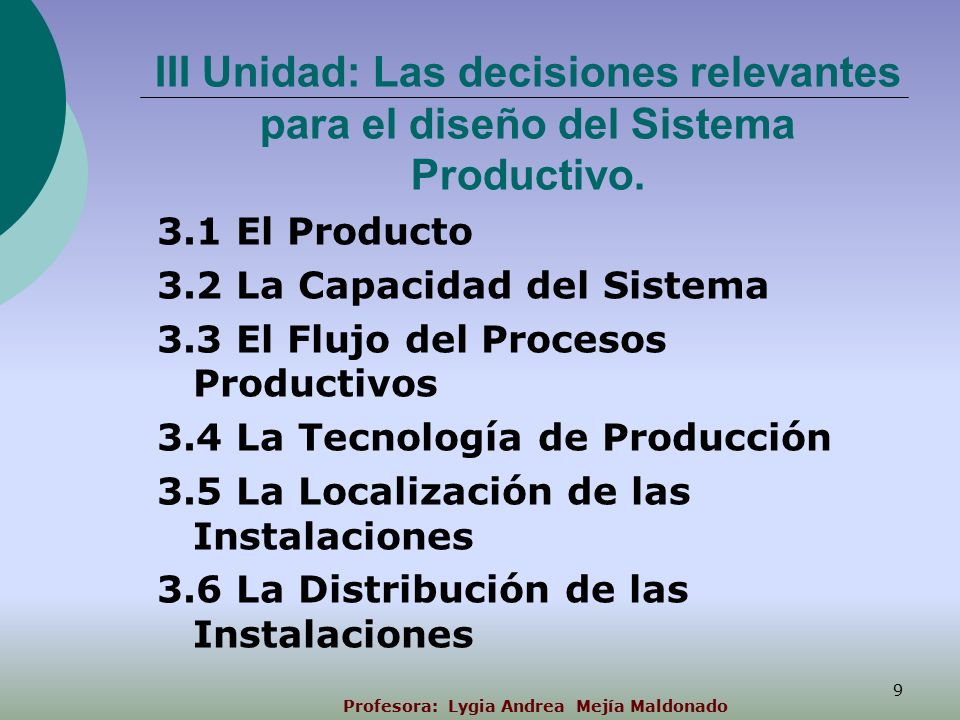 III Unidad: Las decisiones relevantes para el diseño del Sistema Productivo.

3.1 El Producto

3.2 La Capacidad del Sistema

3.3 El Flujo del Procesos Productivos

3.4 La Tecnología de Producción

3.5 La Localización de las Instalaciones

3.6 La Distribución de las Instalaciones

9

Profesora: Lygia Andrea Mejía Maldonado